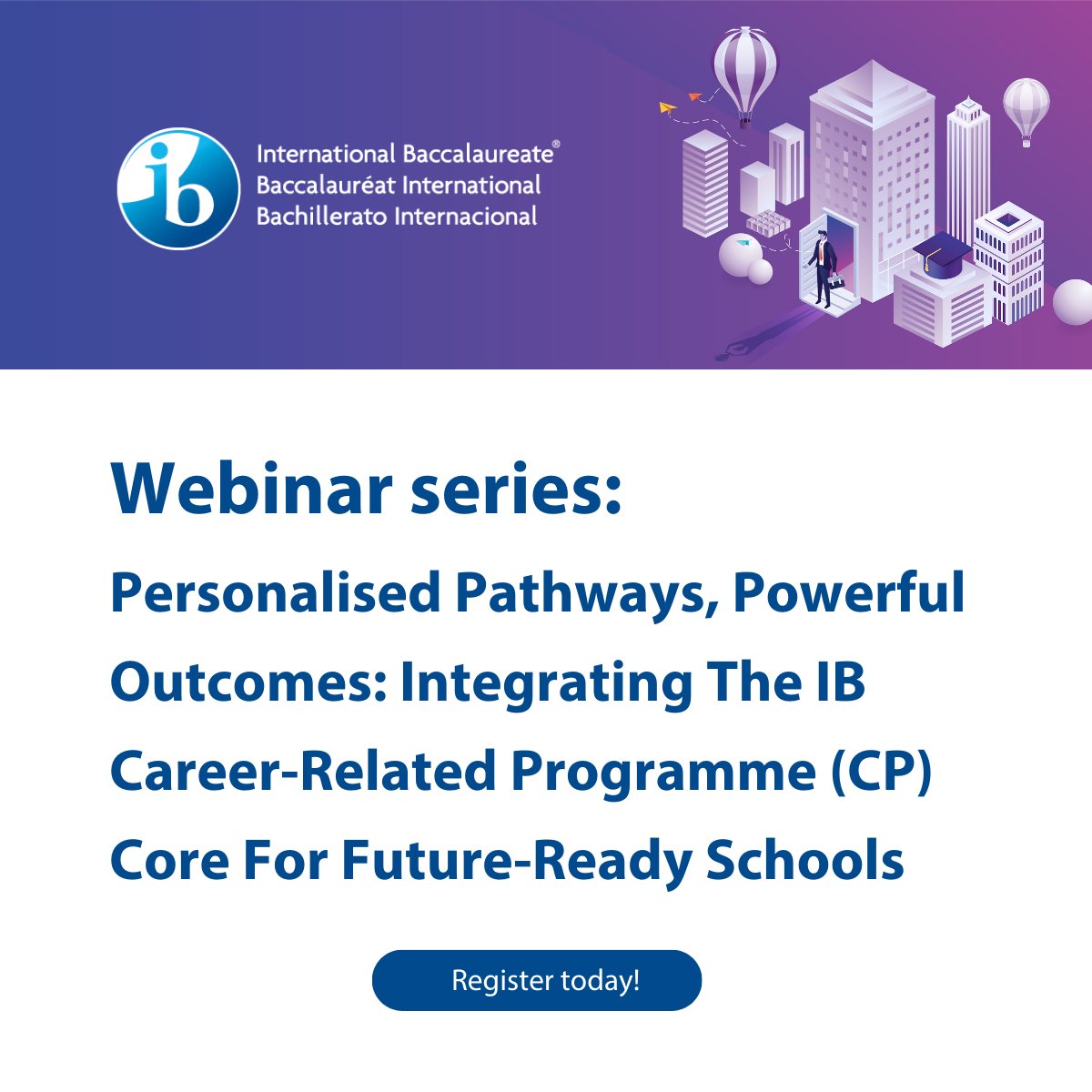 ib
International Baccalaureate®
Baccalauréat International
Bachillerato Internacional

Webinar series:

Personalised Pathways, Powerful Outcomes: Integrating The IB Career-Related Programme (CP) Core For Future-Ready Schools

Register today!